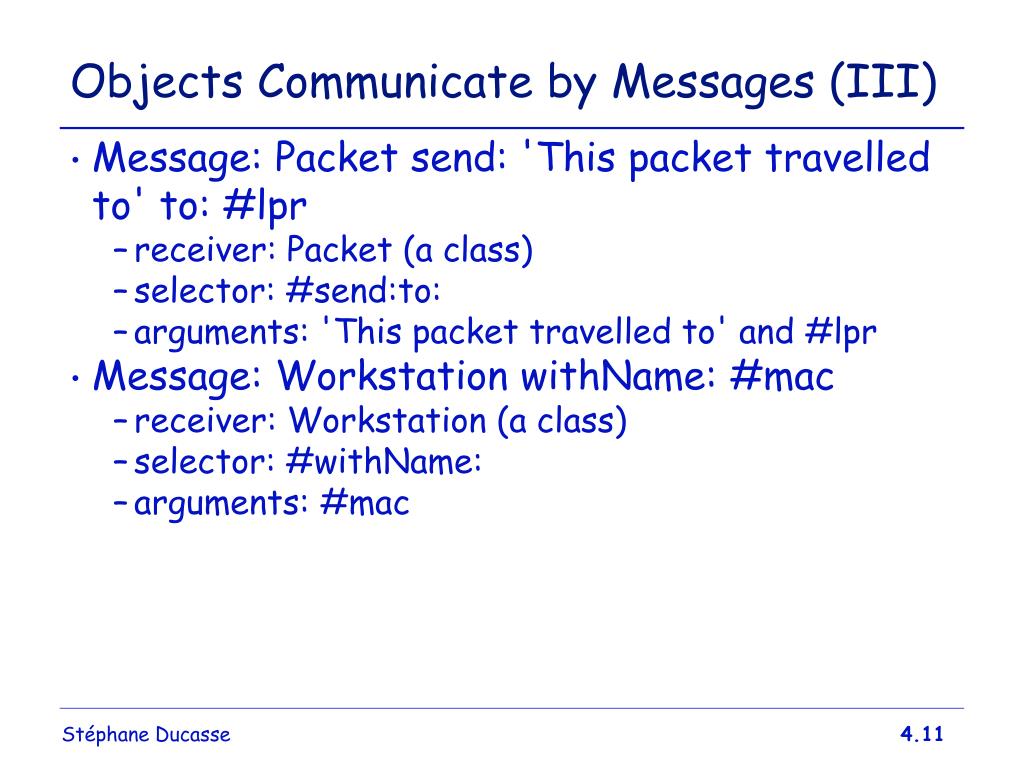 Objects Communicate by Messages (III)

• Message: Packet send: 'This packet travelled to' to: #lpr
– receiver: Packet (a class)
– selector: #send:to:
– arguments: 'This packet travelled to' and #lpr
• Message: Workstation withName: #mac
– receiver: Workstation (a class)
– selector: #withName:
– arguments: #mac

Stéphane Ducasse

4.11